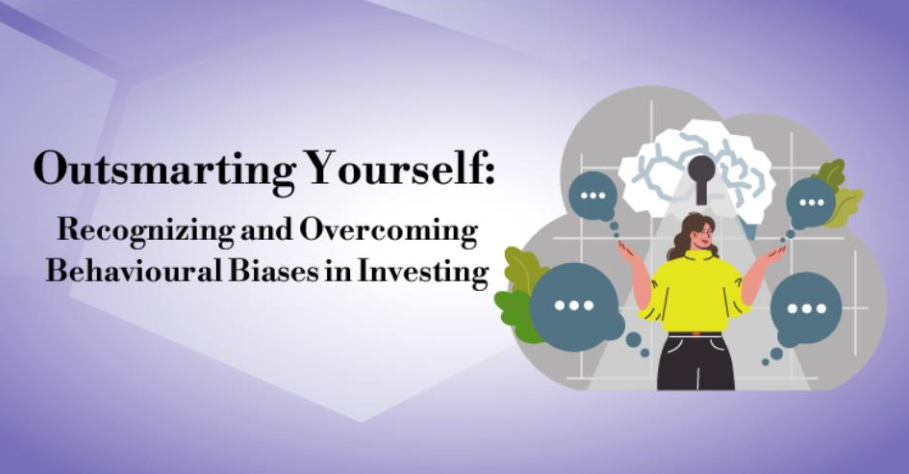 Outsmarting Yourself:

Recognizing and Overcoming Behavioural Biases in Investing